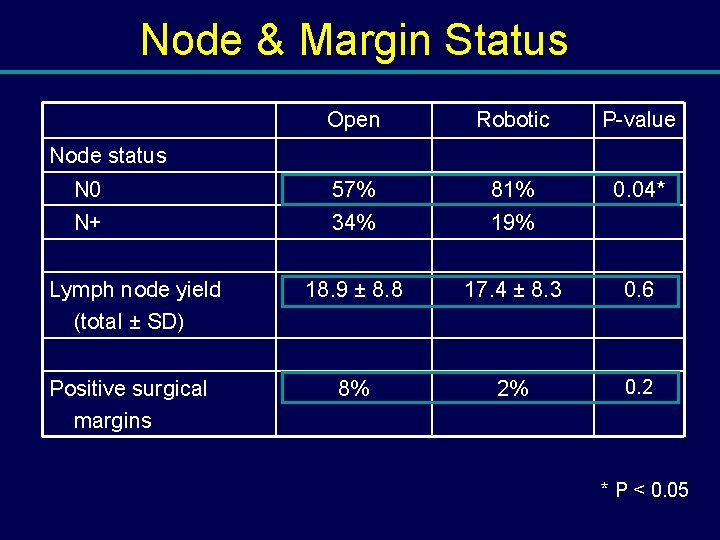 Node & Margin Status

| | Open | Robotic | P-value |
|---|---|---|---|
| Node status | | | |
| N0 | 57% | 81% | 0.04* |
| N+ | 34% | 19% | |
| | | | |
| Lymph node yield (total ± SD) | 18.9 ± 8.8 | 17.4 ± 8.3 | 0.6 |
| | | | |
| Positive surgical margins | 8% | 2% | 0.2 |

* P < 0.05